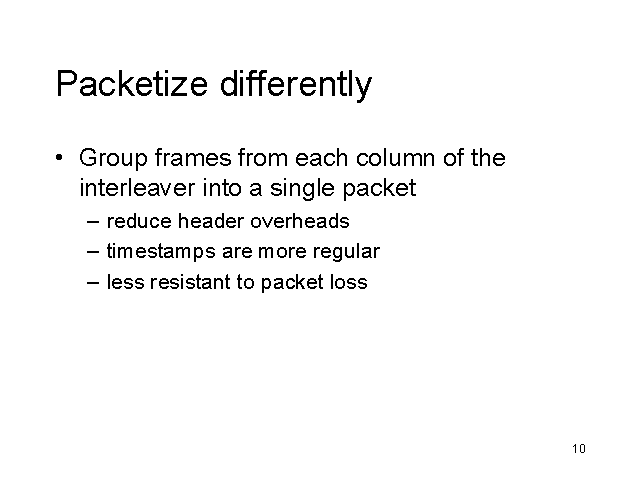 Packetize differently

• Group frames from each column of the interleaver into a single packet

– reduce header overheads

– timestamps are more regular

– less resistant to packet loss

10